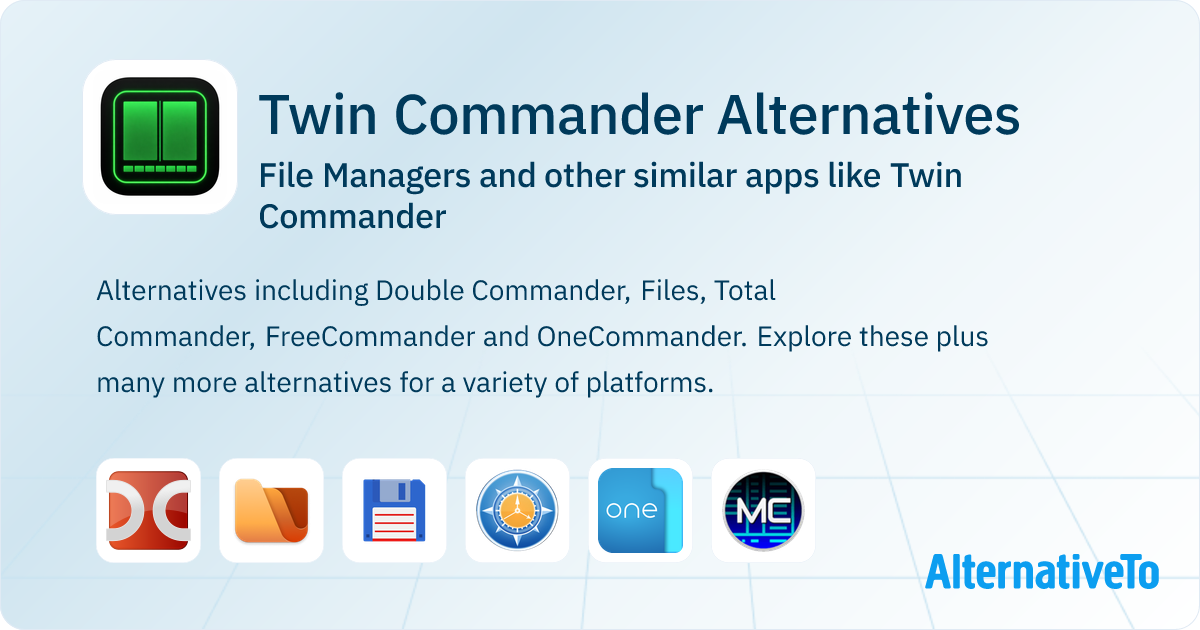 Twin Commander Alternatives

File Managers and other similar apps like Twin Commander

Alternatives including Double Commander, Files, Total Commander, FreeCommander and OneCommander. Explore these plus many more alternatives for a variety of platforms.

one

MC

AlternativeTo